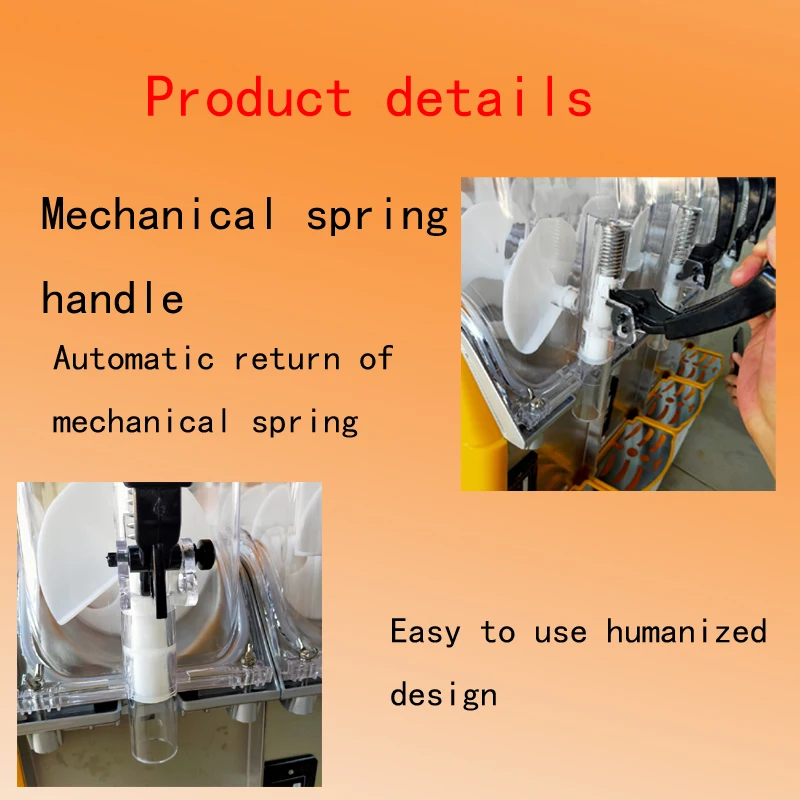 Product details

Mechanical spring handle

Automatic return of mechanical spring

Easy to use humanized design